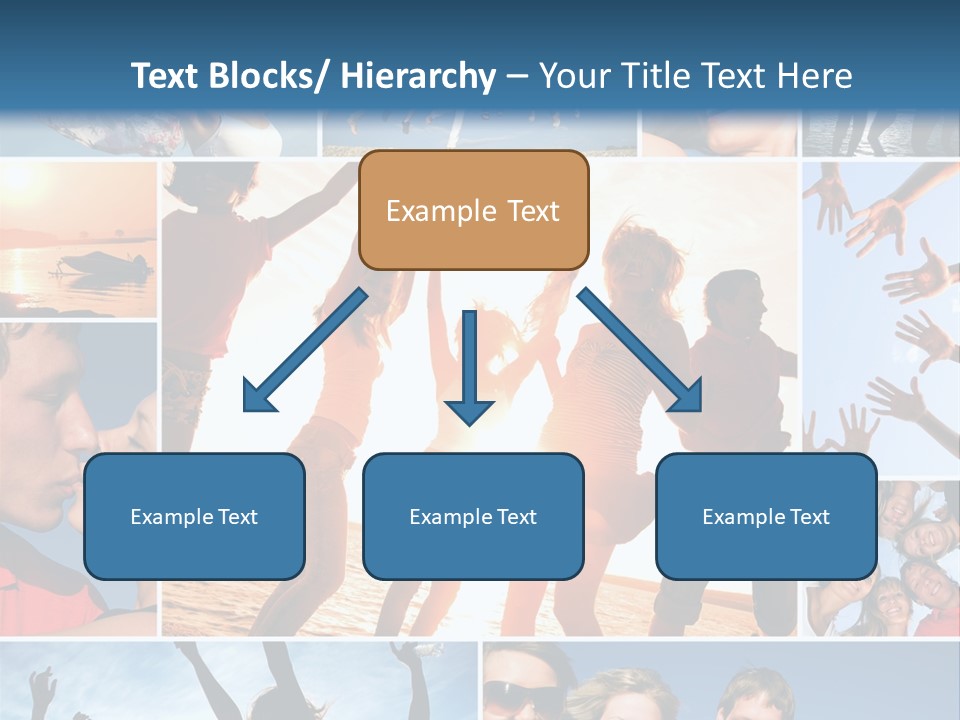 Text Blocks/ Hierarchy – Your Title Text Here

Example Text

Example Text

Example Text

Example Text